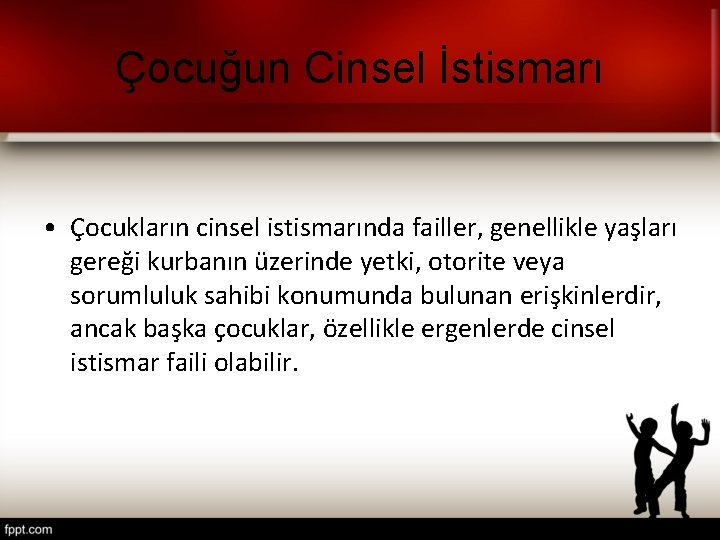 Çocuğun Cinsel İstismarı

• Çocukların cinsel istismarında failler, genellikle yaşları gereği kurbanın üzerinde yetki, otorite veya sorumluluk sahibi konumunda bulunan erişkinlerdir, ancak başka çocuklar, özellikle ergenlerde cinsel istismar faili olabilir.

fppt.com